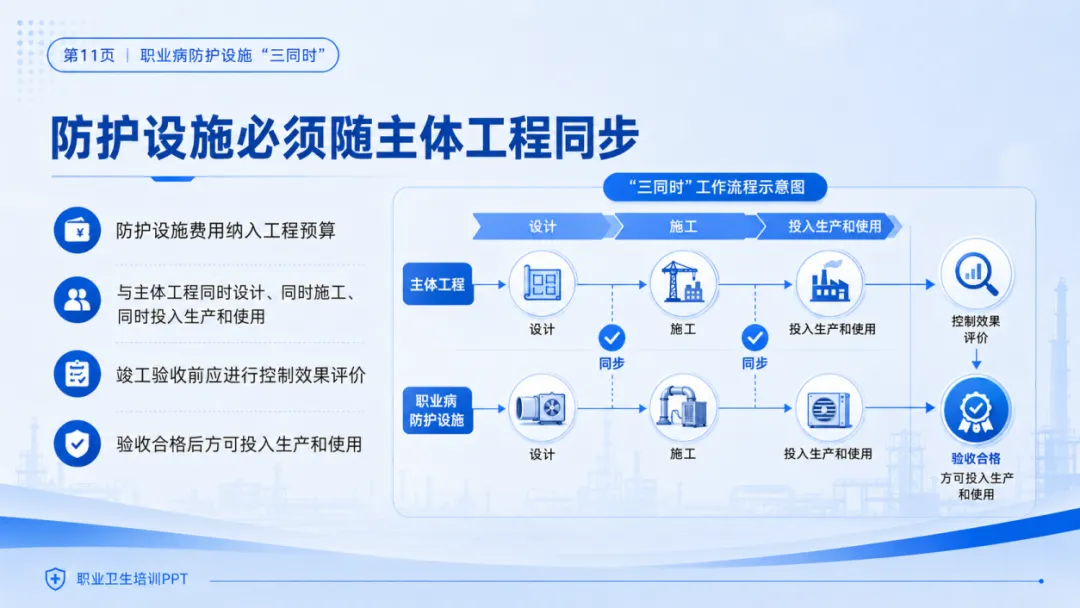 第11页 | 职业病防护设施“三同时”

防护设施必须随主体工程同步

防护设施费用纳入工程预算

与主体工程同时设计、同时施工、同时投入生产和使用

竣工验收前应进行控制效果评价

验收合格后方可投入生产和使用

“三同时”工作流程示意图

设计

施工

投入生产和使用

主体工程

设计

施工

投入生产和使用

控制效果评价

同步

同步

职业病防护设施

设计

施工

投入生产和使用

验收合格

方可投入生产和使用

职业卫生培训PPT